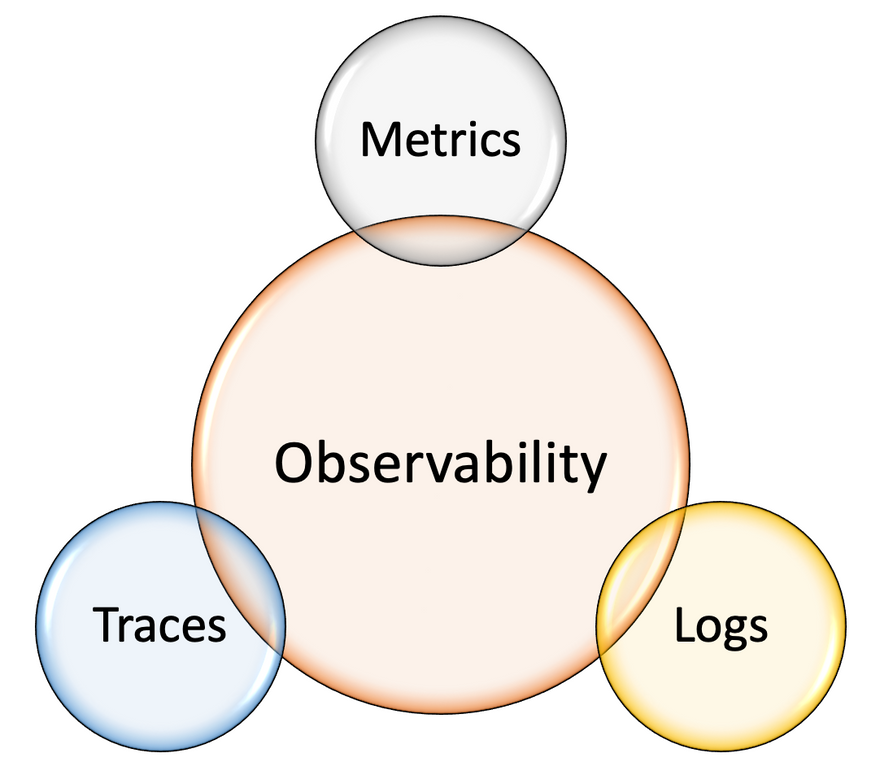 Metrics

Observability

Traces

Logs